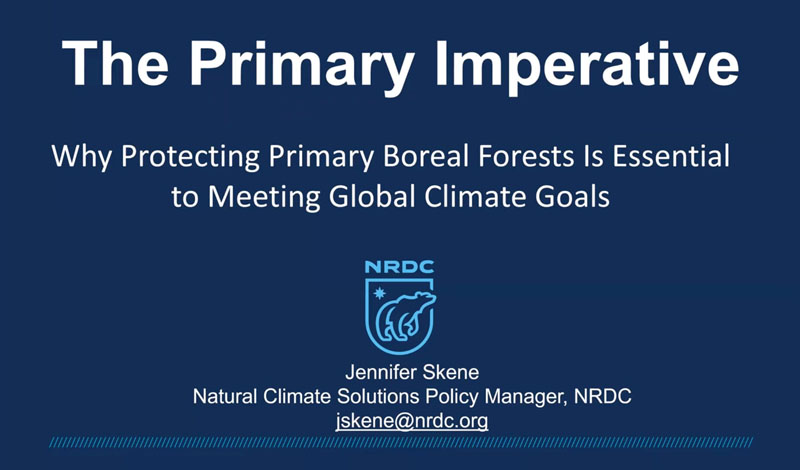 The Primary Imperative

Why Protecting Primary Boreal Forests Is Essential to Meeting Global Climate Goals

NRDC

Jennifer Skene
Natural Climate Solutions Policy Manager, NRDC
jskene@nrdc.org